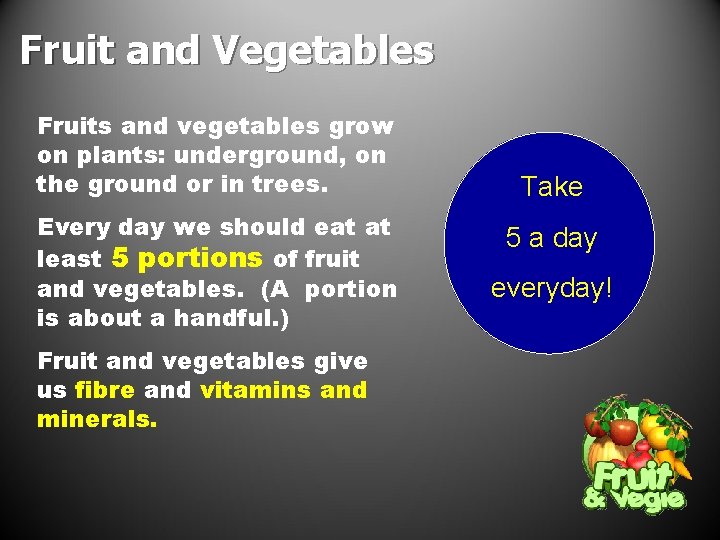 Fruit and Vegetables

Fruits and vegetables grow on plants: underground, on the ground or in trees.

Every day we should eat at least 5 portions of fruit and vegetables. (A portion is about a handful.)

Fruit and vegetables give us fibre and vitamins and minerals.

Take
5 a day
everyday!

Fruit & Vegie